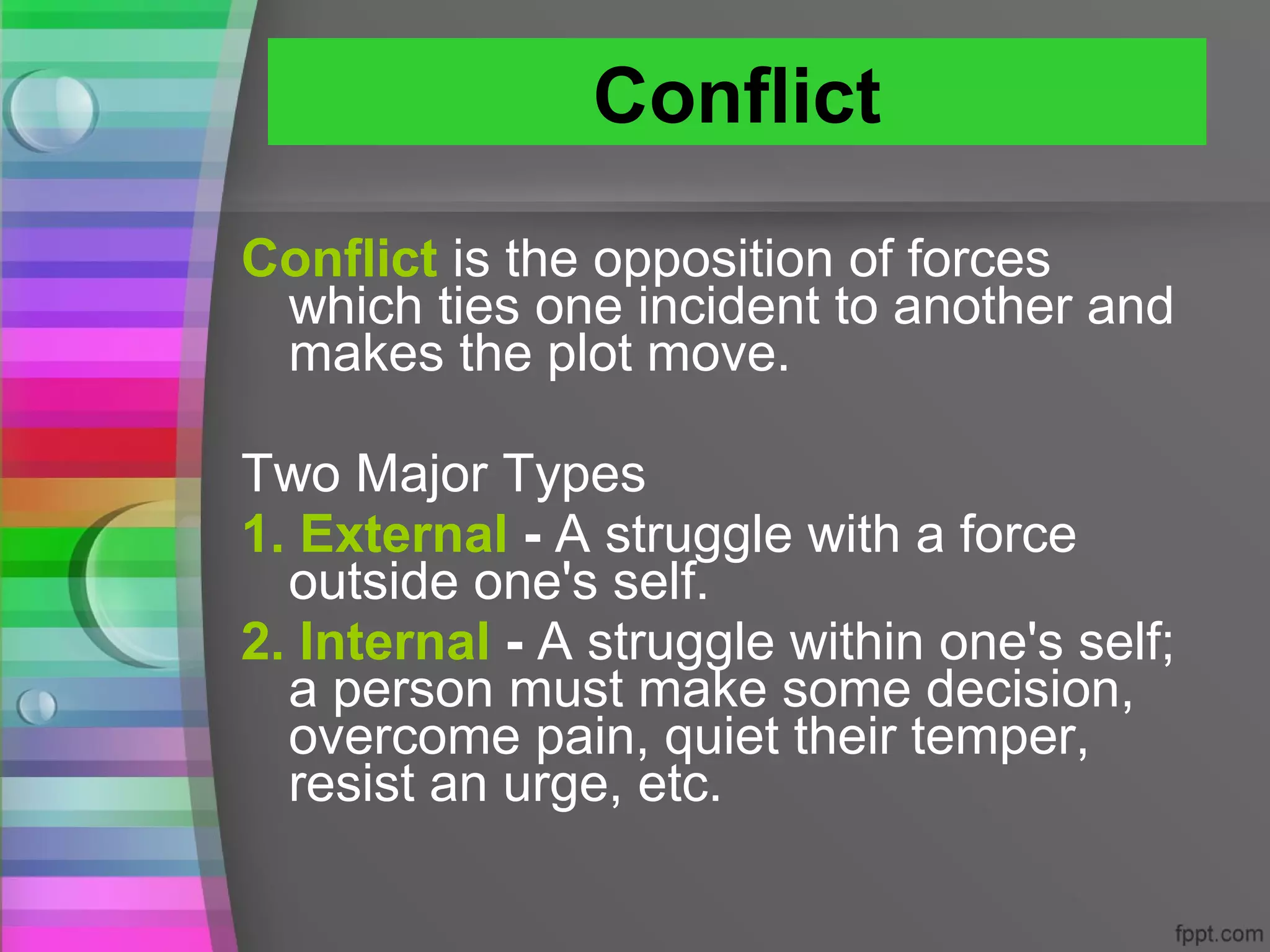 Conflict

Conflict is the opposition of forces which ties one incident to another and makes the plot move.

Two Major Types
1. External - A struggle with a force outside one's self.
2. Internal - A struggle within one's self; a person must make some decision, overcome pain, quiet their temper, resist an urge, etc.

fppt.com